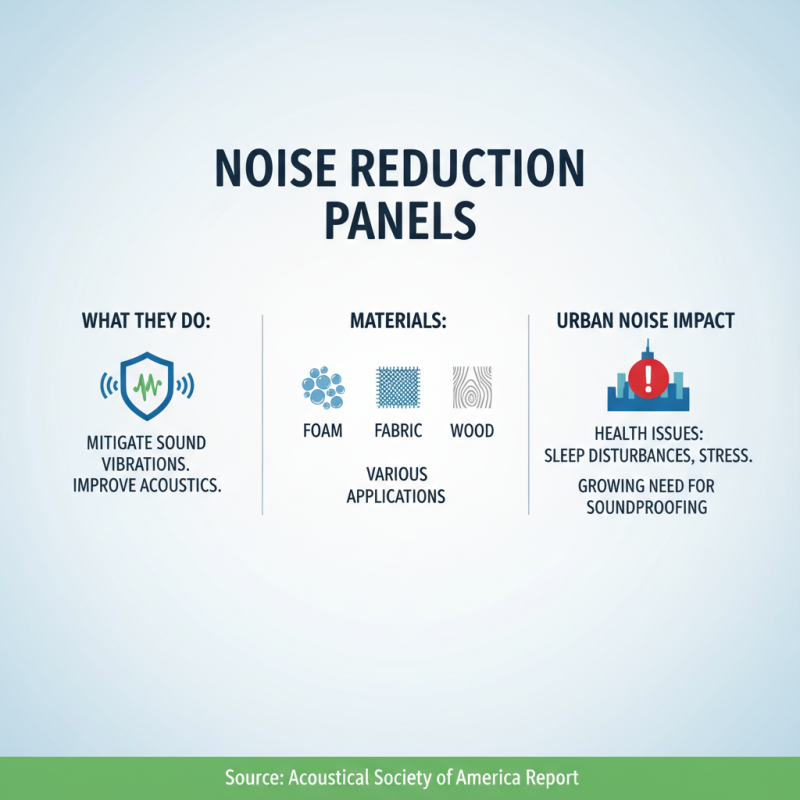 NOISE REDUCTION PANELS

WHAT THEY DO:

MITIGATE SOUND VIBRATIONS. IMPROVE ACOUSTICS.

MATERIALS:

FOAM

FABRIC

WOOD

VARIOUS APPLICATIONS

URBAN NOISE IMPACT

!

HEALTH ISSUES: SLEEP DISTURBANCES, STRESS.

GROWING NEED FOR SOUNDPROOFING

Source: Acoustical Society of America Report